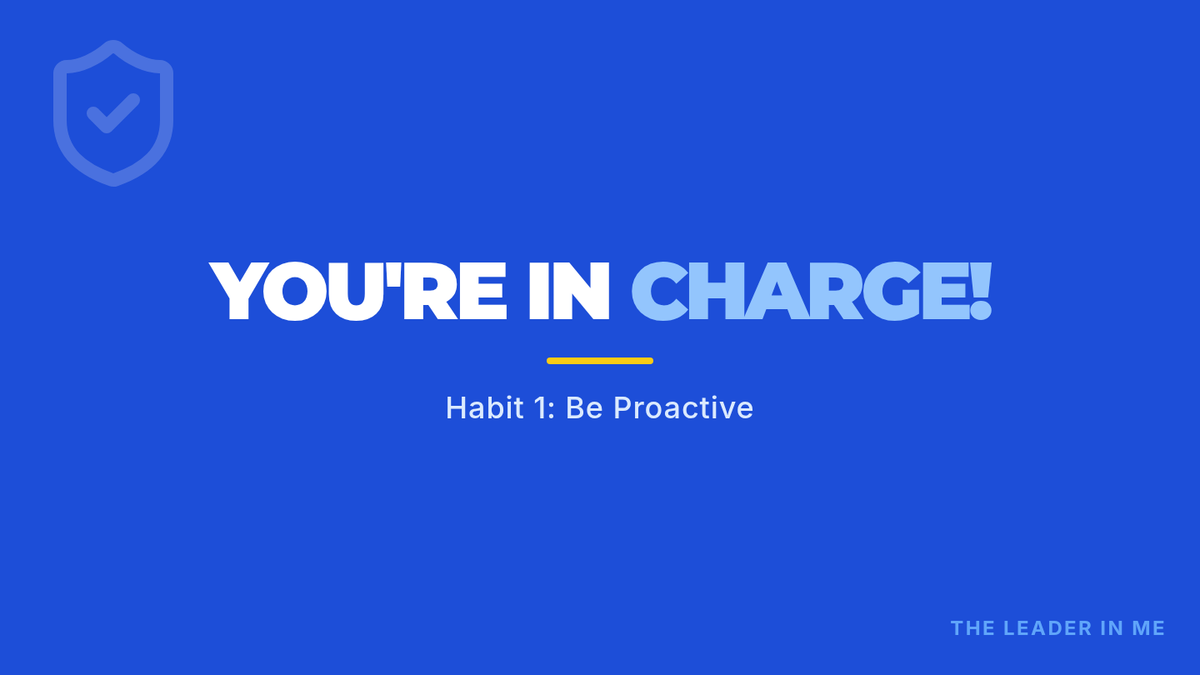 YOU'RE IN CHARGE!

Habit 1: Be Proactive

THE LEADER IN ME